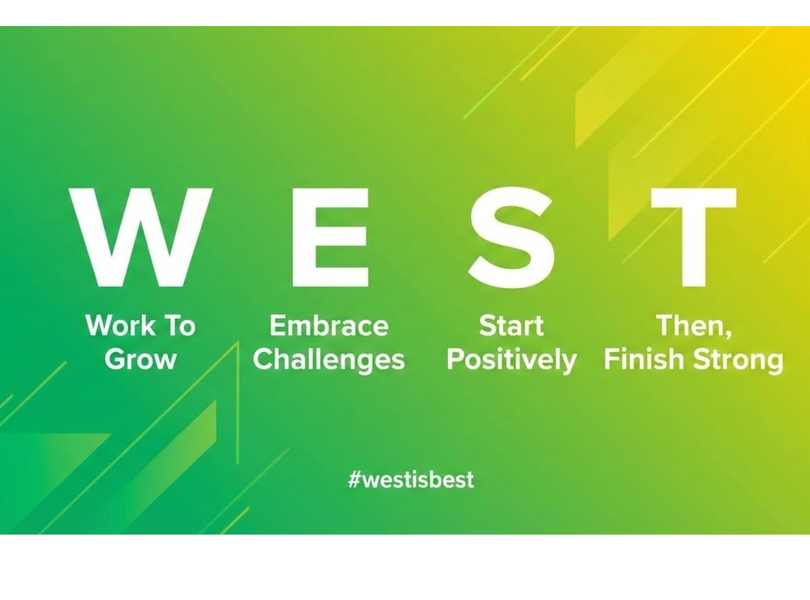 W E S T

Work To Grow

Embrace Challenges

Start Positively

Then, Finish Strong

#westisbest